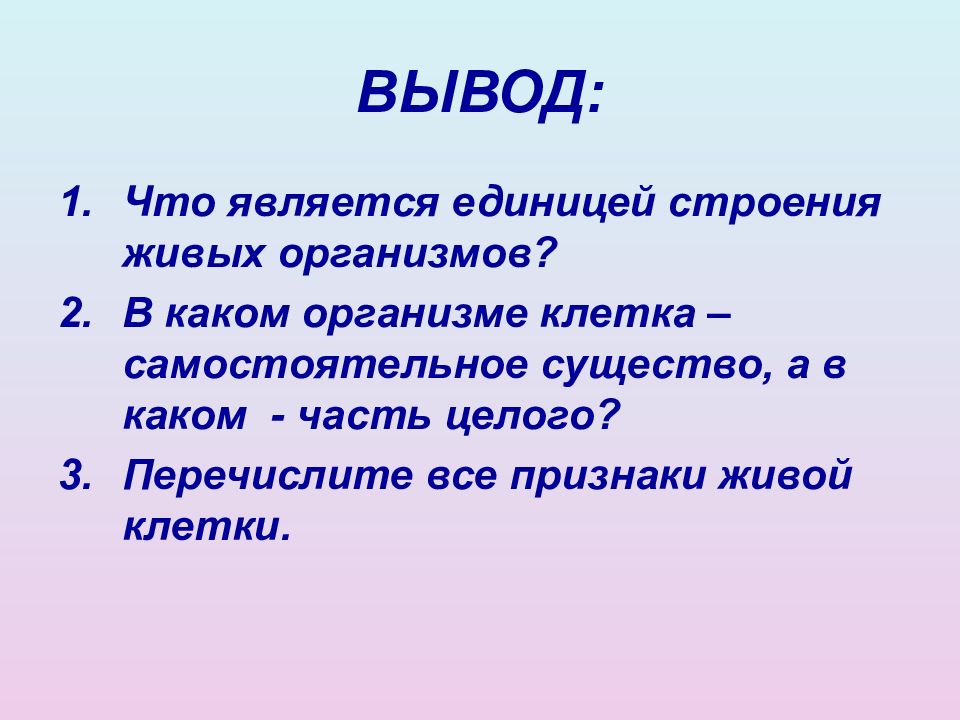 ВЫВОД:

1. Что является единицей строения живых организмов?
2. В каком организме клетка – самостоятельное существо, а в каком  - часть целого?
3. Перечислите все признаки живой клетки.